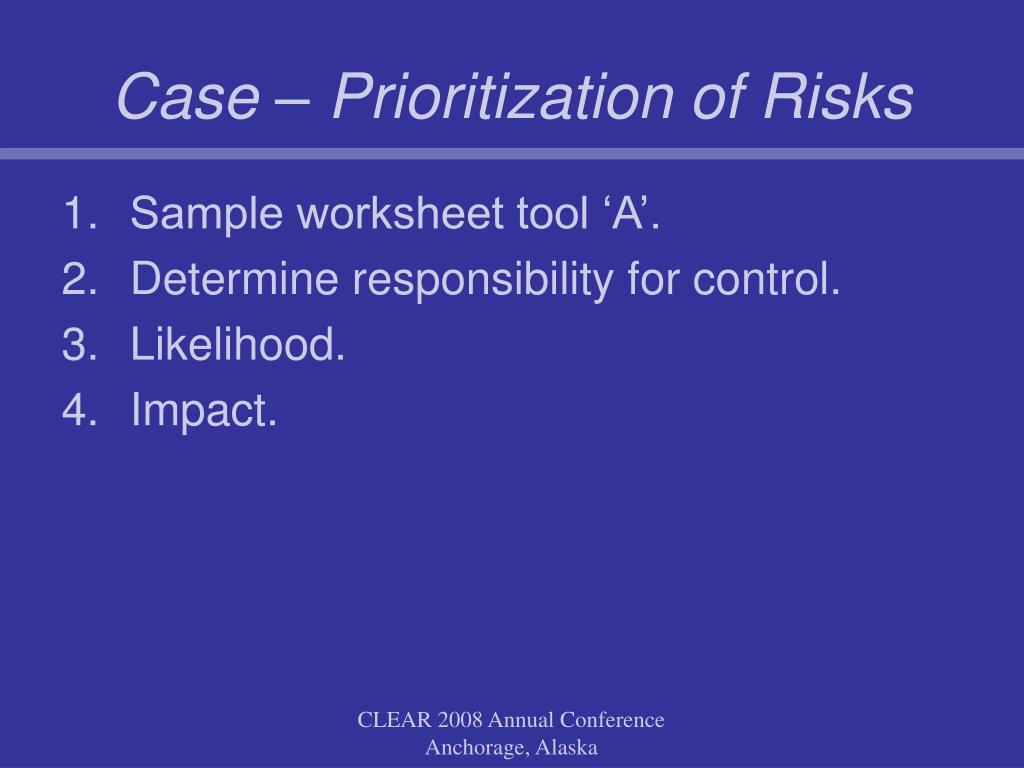 Case – Prioritization of Risks

1. Sample worksheet tool ‘A’.
2. Determine responsibility for control.
3. Likelihood.
4. Impact.

CLEAR 2008 Annual Conference
Anchorage, Alaska